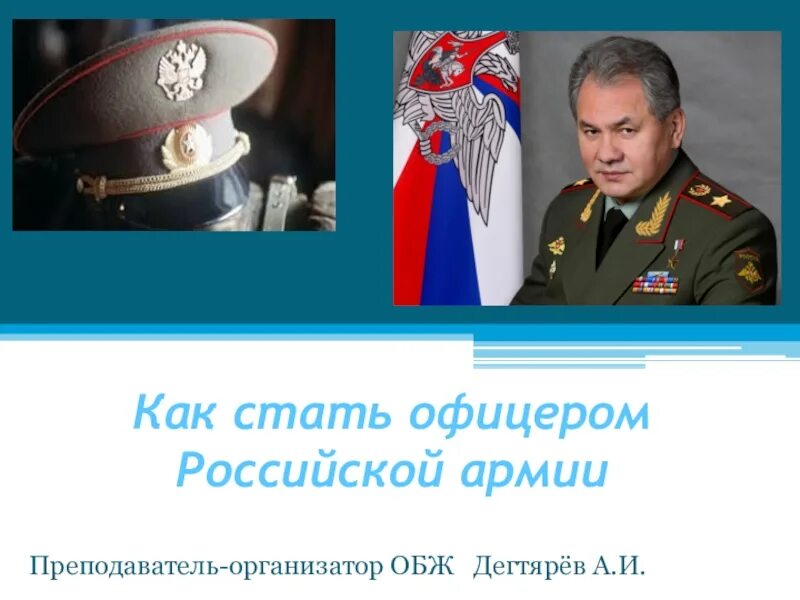 Как стать офицером Российской армии

Преподаватель-организатор ОБЖ Дегтярёв А.И.